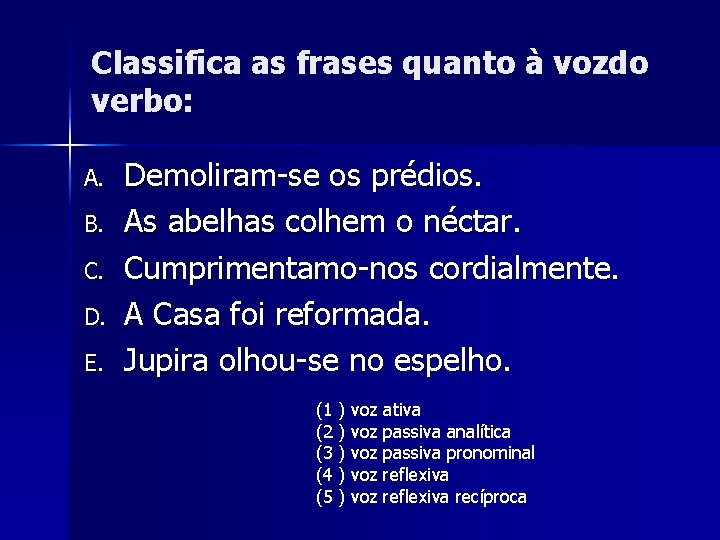 Classifica as frases quanto à vozdo verbo:

A. Demoliram-se os prédios.
B. As abelhas colhem o néctar.
C. Cumprimentamo-nos cordialmente.
D. A Casa foi reformada.
E. Jupira olhou-se no espelho.

(1 ) voz ativa
(2 ) voz passiva analítica
(3 ) voz passiva pronominal
(4 ) voz reflexiva
(5 ) voz reflexiva recíproca